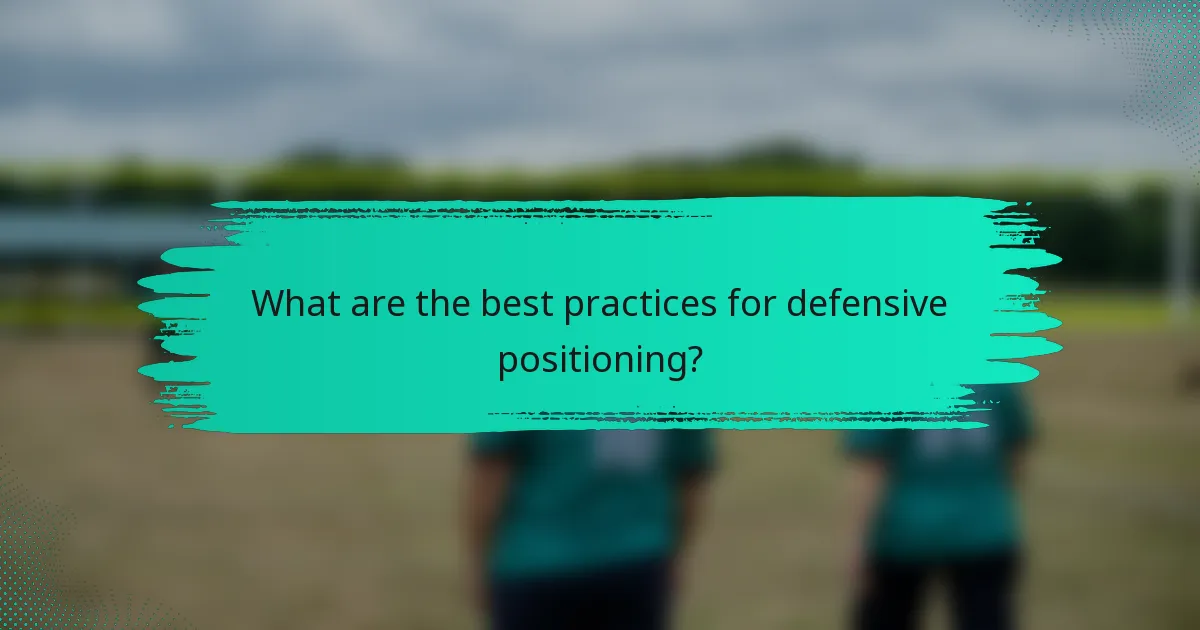 What are the best practices for defensive positioning?